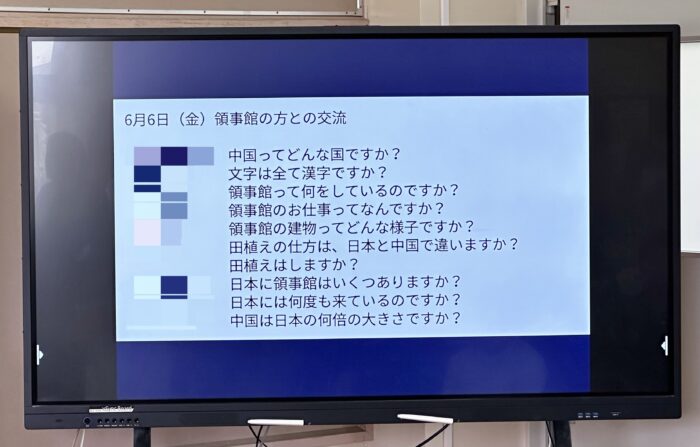 6月6日（金）領事館の方との交流

中国ってどんな国ですか？
文字は全て漢字ですか？
領事館って何をしているのですか？
領事館のお仕事ってなんですか？
領事館の建物ってどんな様子ですか？
田植えの仕方は、日本と中国で違いますか？
田植えはしますか？
日本に領事館はいくつありますか？
日本には何度も来ているのですか？
中国は日本の何倍の大きさですか？